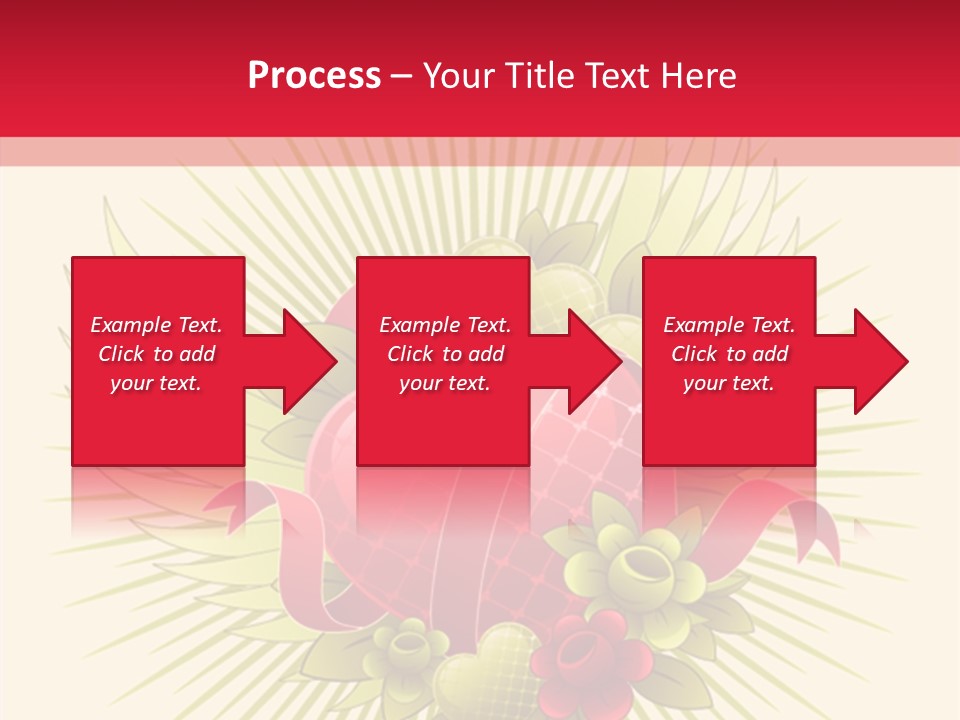 Process – Your Title Text Here

Example Text. Click to add your text.

Example Text. Click to add your text.

Example Text. Click to add your text.